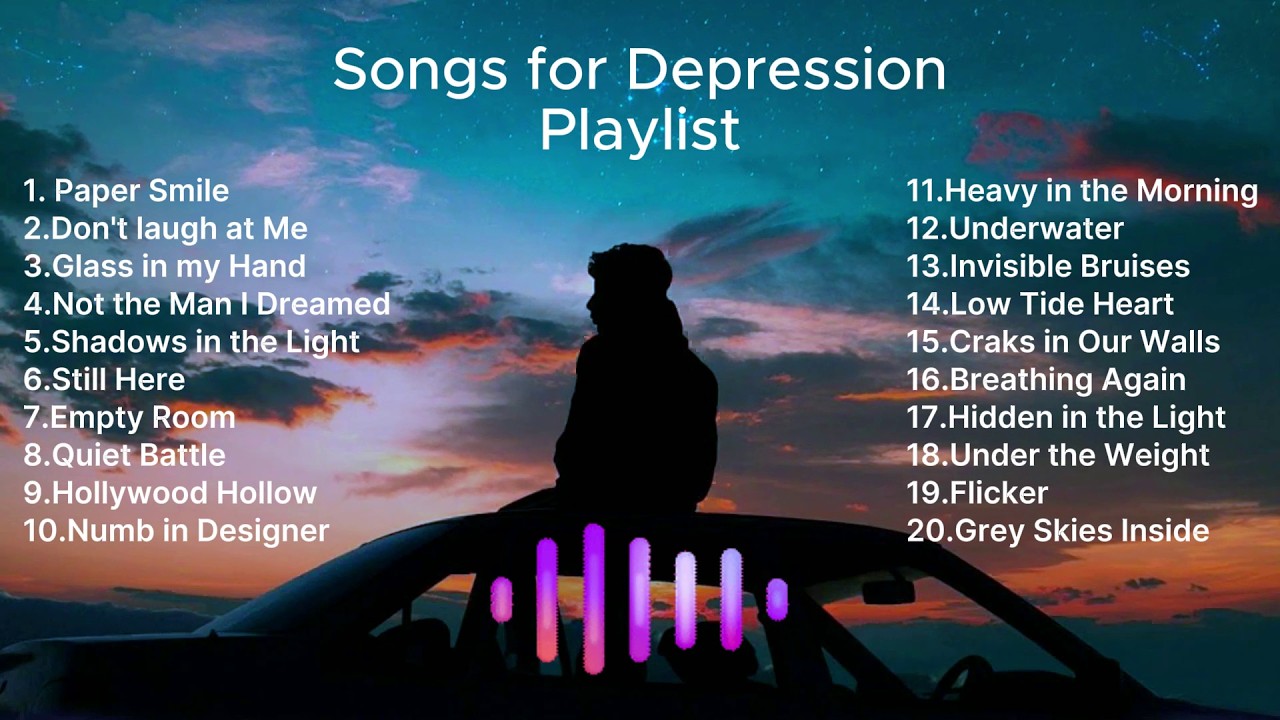 Songs for Depression Playlist

1. Paper Smile
2.Don't laugh at Me
3.Glass in my Hand
4.Not the Man I Dreamed
5.Shadows in the Light
6.Still Here
7.Empty Room
8.Quiet Battle
9.Hollywood Hollow
10.Numb in Designer

11.Heavy in the Morning
12.Underwater
13.Invisible Bruises
14.Low Tide Heart
15.Craks in Our Walls
16.Breathing Again
17.Hidden in the Light
18.Under the Weight
19.Flicker
20.Grey Skies Inside